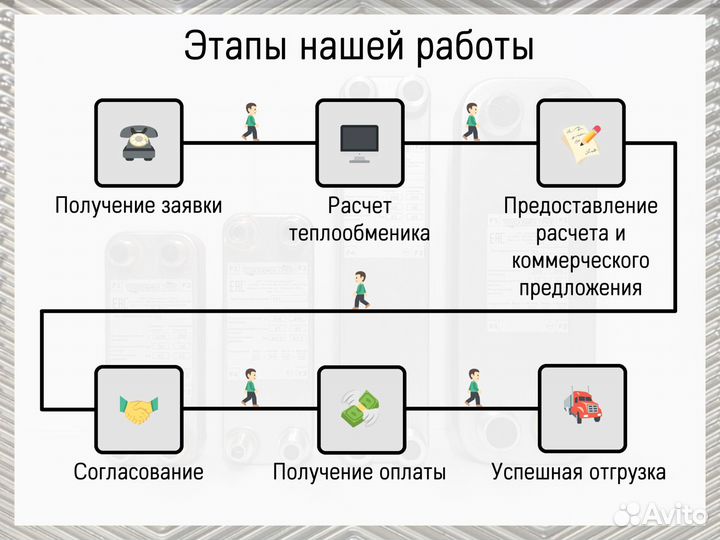 Этапы нашей работы

Получение заявки

Расчет теплообменика

Предоставление расчета и коммерческого предложения

Согласование

Получение оплаты

Успешная отгрузка

Avito